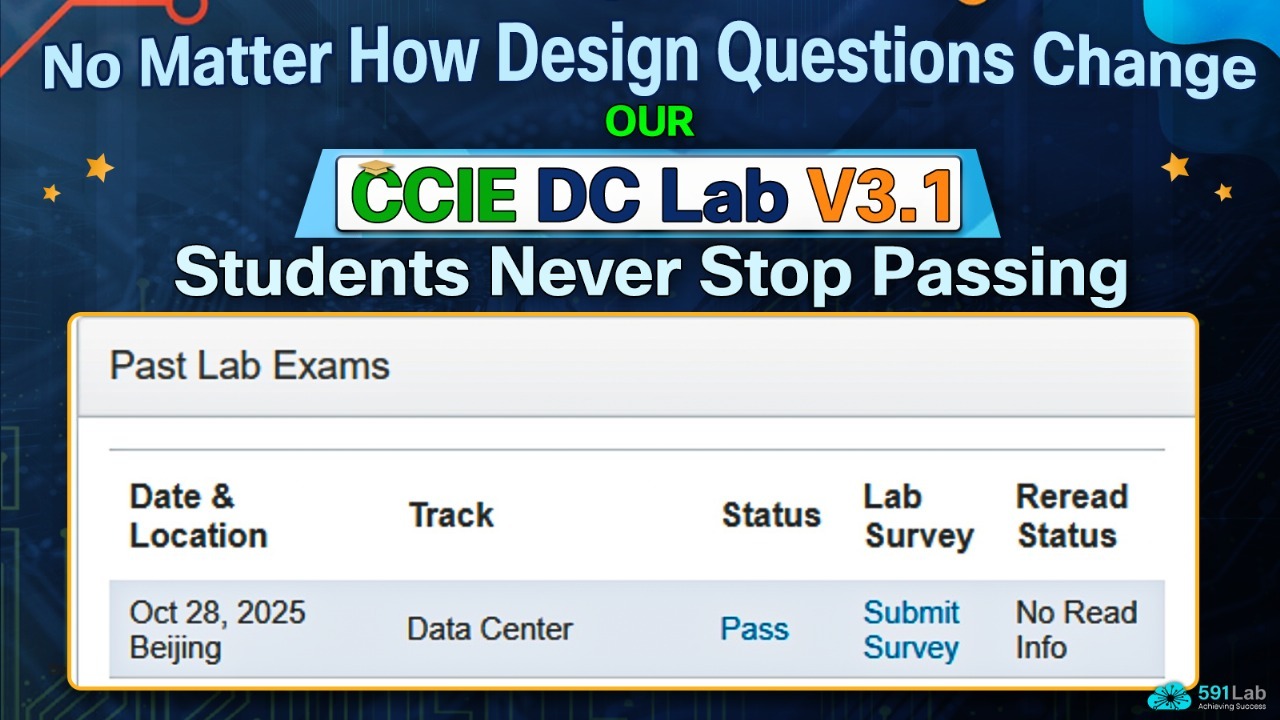 No Matter How Design Questions Change
OUR
CCIE DC Lab V3.1
Students Never Stop Passing

Past Lab Exams

| Date & Location | Track | Status | Lab Survey | Reread Status |
|---|---|---|---|---|
| Oct 28, 2025 Beijing | Data Center | Pass | Submit Survey | No Read Info |

591Lab
Achieving Success